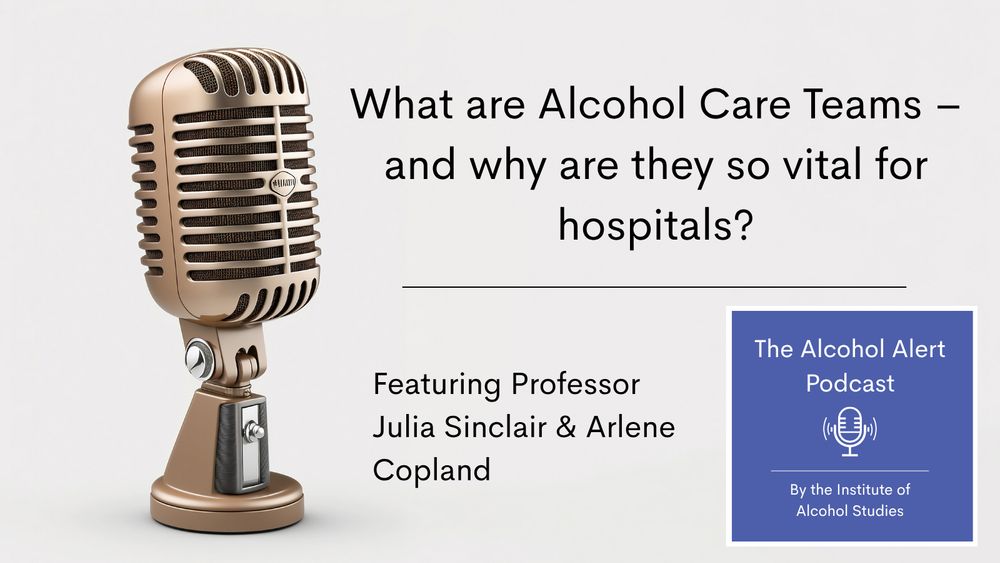 What are Alcohol Care Teams – and why are they so vital for hospitals?

Featuring Professor Julia Sinclair & Arlene Copland

The Alcohol Alert Podcast

By the Institute of Alcohol Studies